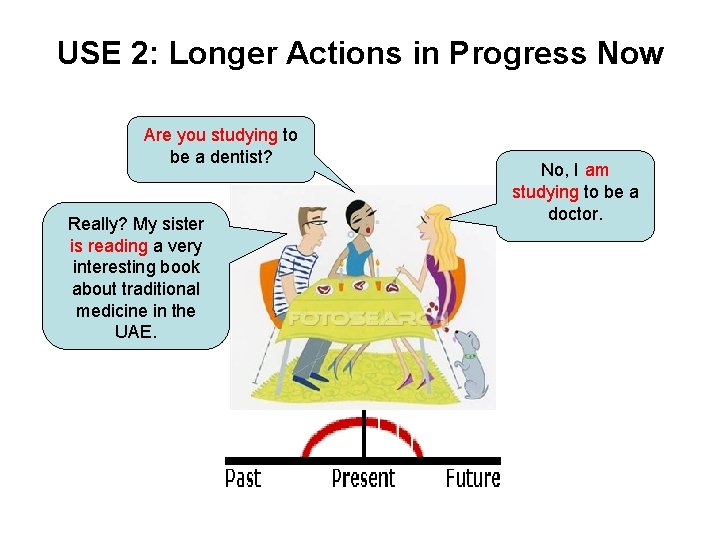 USE 2: Longer Actions in Progress Now

Are you studying to be a dentist?

No, I am studying to be a doctor.

Really? My sister is reading a very interesting book about traditional medicine in the UAE.

FOTOSEARCH

Past Present Future